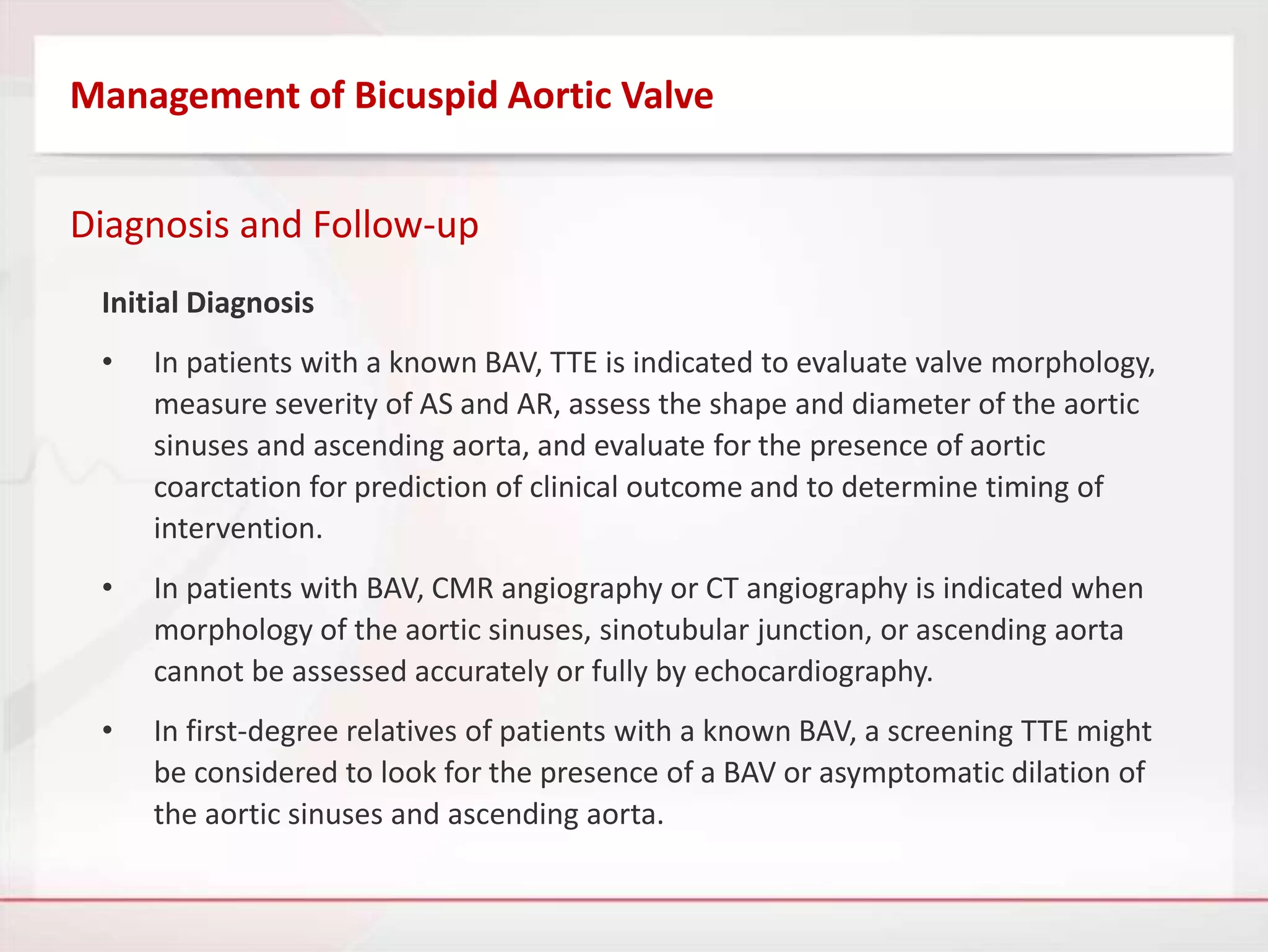 Management of Bicuspid Aortic Valve

Diagnosis and Follow-up

Initial Diagnosis

• In patients with a known BAV, TTE is indicated to evaluate valve morphology, measure severity of AS and AR, assess the shape and diameter of the aortic sinuses and ascending aorta, and evaluate for the presence of aortic coarctation for prediction of clinical outcome and to determine timing of intervention.

• In patients with BAV, CMR angiography or CT angiography is indicated when morphology of the aortic sinuses, sinotubular junction, or ascending aorta cannot be assessed accurately or fully by echocardiography.

• In first-degree relatives of patients with a known BAV, a screening TTE might be considered to look for the presence of a BAV or asymptomatic dilation of the aortic sinuses and ascending aorta.